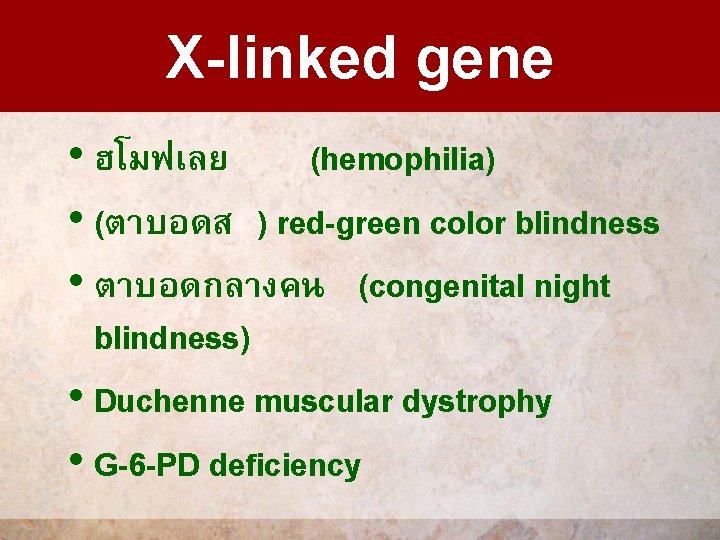 X-linked gene

• ฮโมฟเลย (hemophilia)
• (ตาบอดส ) red-green color blindness
• ตาบอดกลางคน (congenital night blindness)
• Duchenne muscular dystrophy
• G-6-PD deficiency